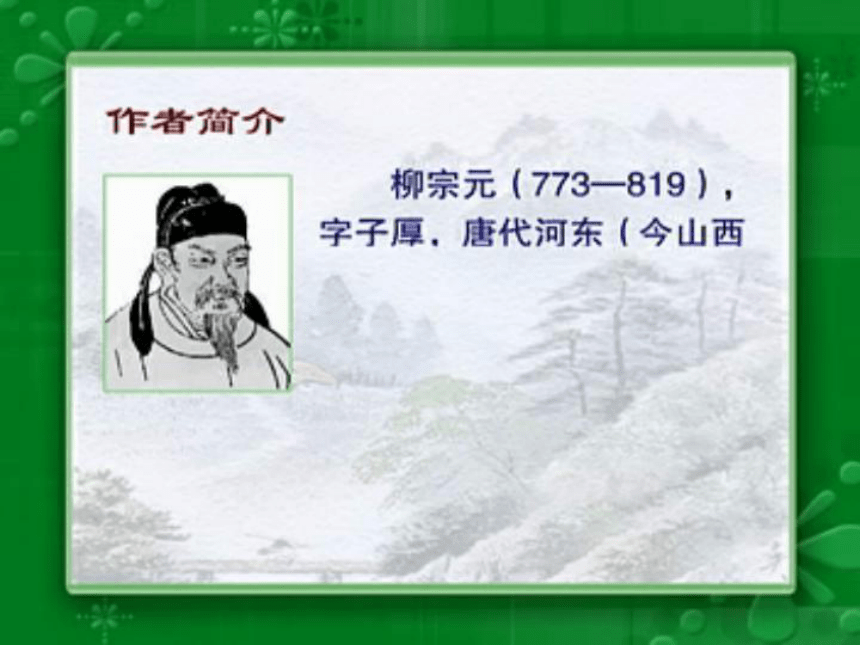 作者简介

柳宗元（773—819），字子厚，唐代河东（今山西